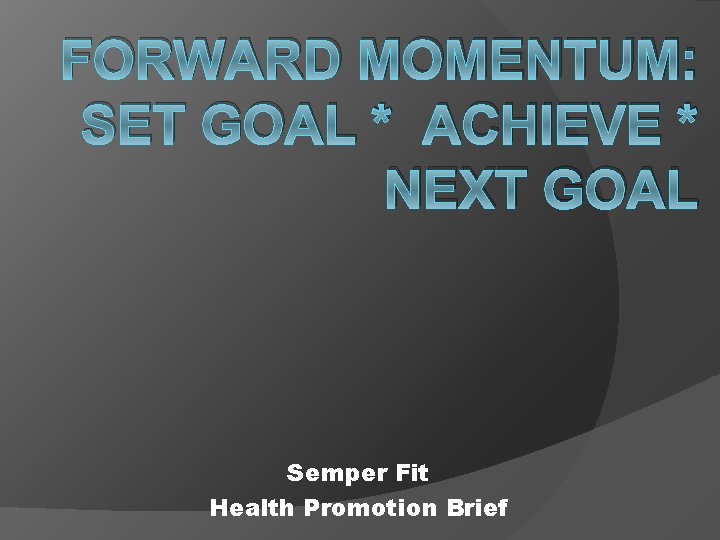 FORWARD MOMENTUM: SET GOAL * ACHIEVE * NEXT GOAL

Semper Fit
Health Promotion Brief